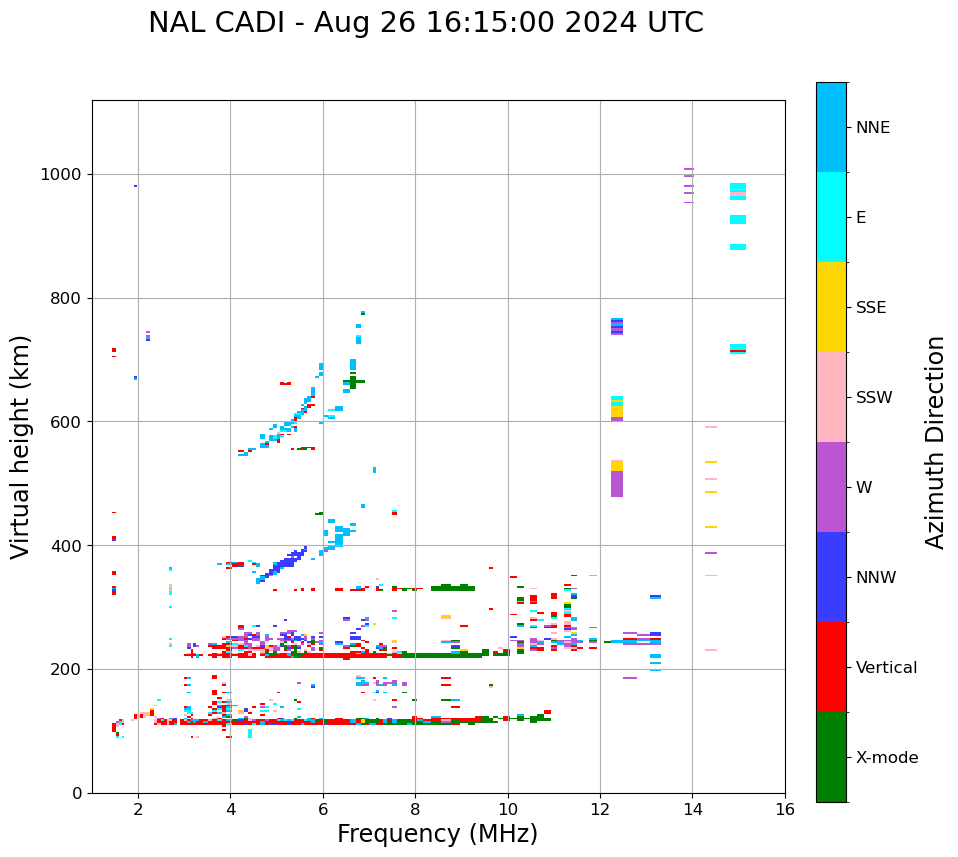 NAL CADI - Aug 26 16:15:00 2024 UTC

Virtual height (km)

1000
800
600
400
200
0

2
4
6
8
10
12
14
16

Frequency (MHz)

NNE
E
SSE
SSW
W
NNW
Vertical
X-mode

Azimuth Direction